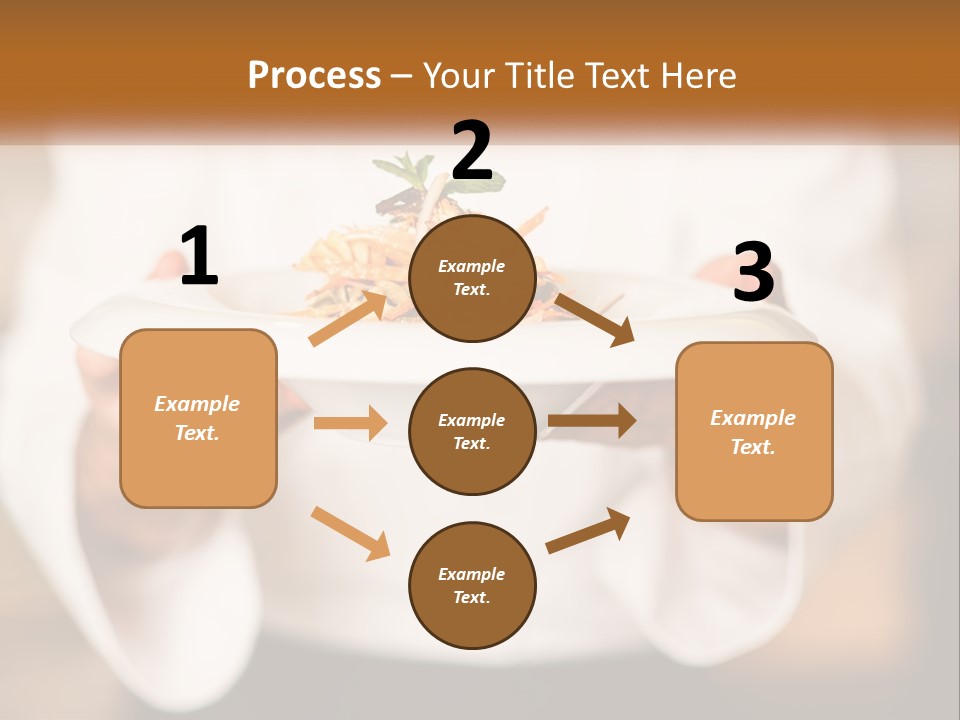 Process – Your Title Text Here

1

Example Text.

2

Example Text.

Example Text.

Example Text.

3

Example Text.